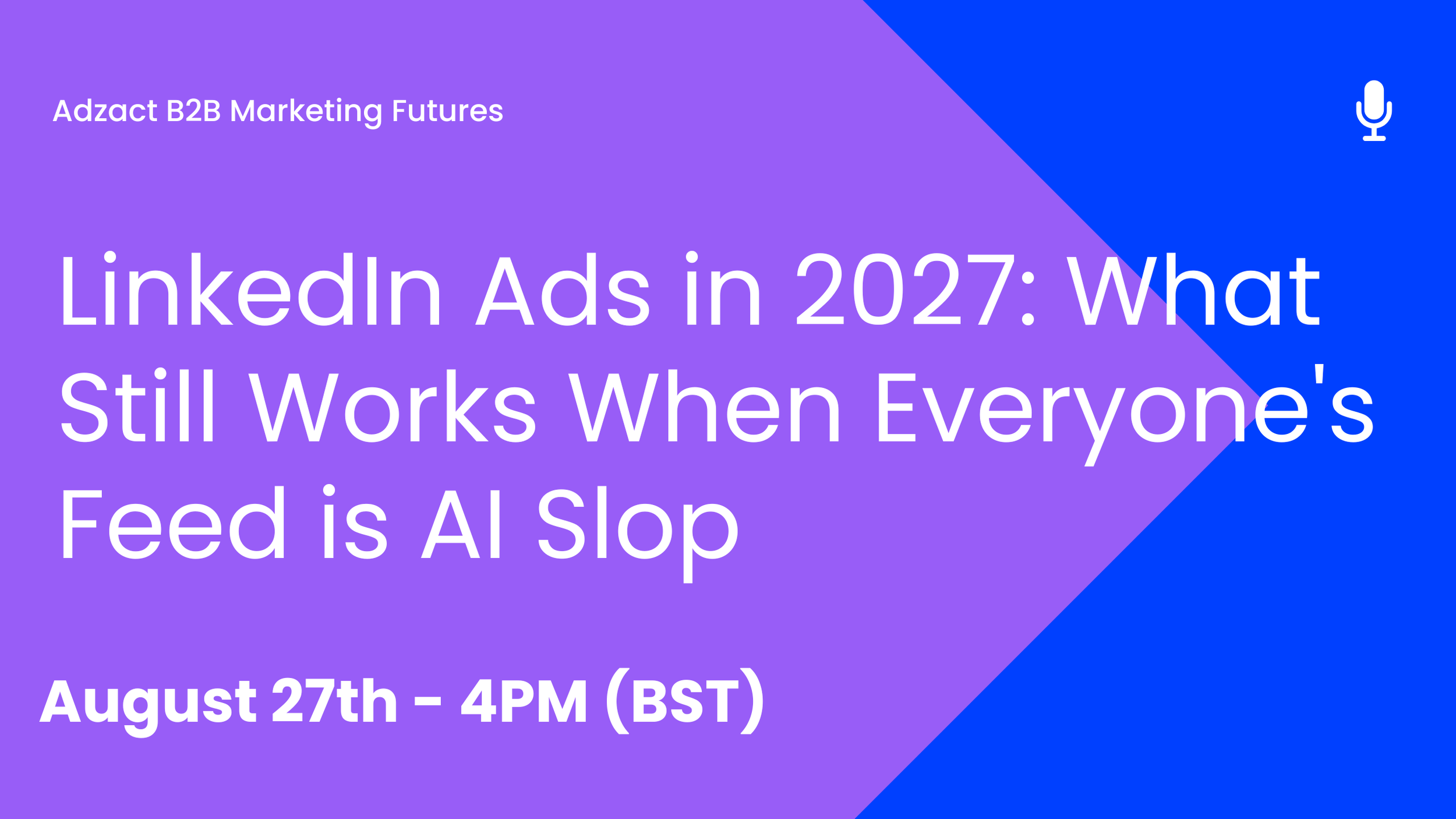 Adzact B2B Marketing Futures

LinkedIn Ads in 2027: What Still Works When Everyone's Feed is AI Slop

August 27th - 4PM (BST)